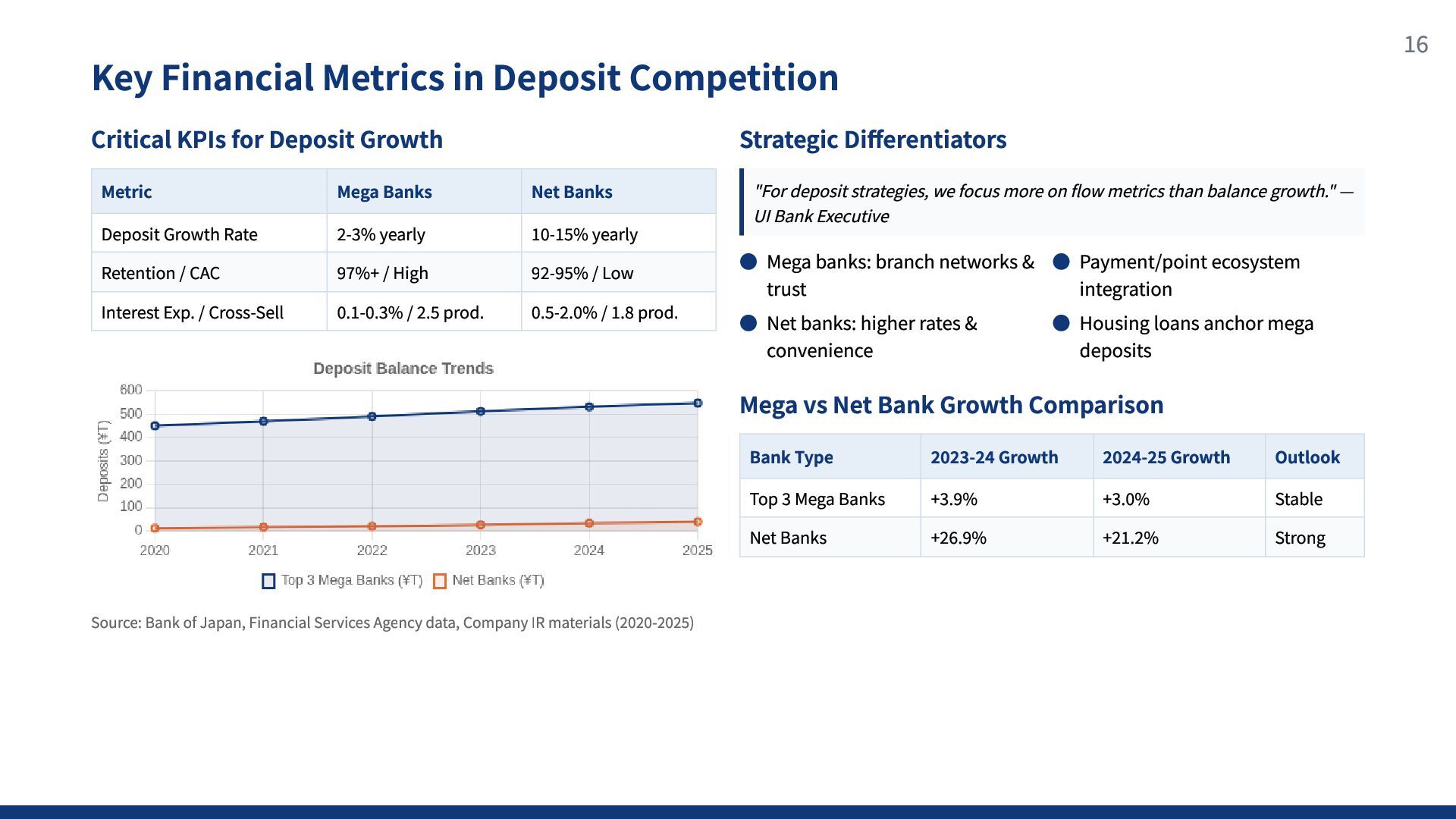 16

Key Financial Metrics in Deposit Competition

Critical KPIs for Deposit Growth

| Metric | Mega Banks | Net Banks |
|---|---|---|
| Deposit Growth Rate | 2-3% yearly | 10-15% yearly |
| Retention / CAC | 97%+ / High | 92-95% / Low |
| Interest Exp. / Cross-Sell | 0.1-0.3% / 2.5 prod. | 0.5-2.0% / 1.8 prod. |

Deposit Balance Trends

Deposits (¥T)

600
500
400
300
200
100
0

2020 2021 2022 2023 2024 2025

Top 3 Mega Banks (¥T) Net Banks (¥T)

Source: Bank of Japan, Financial Services Agency data, Company IR materials (2020-2025)

Strategic Differentiators

"For deposit strategies, we focus more on flow metrics than balance growth." — UI Bank Executive

Mega banks: branch networks & trust

Net banks: higher rates & convenience

Payment/point ecosystem integration

Housing loans anchor mega deposits

Mega vs Net Bank Growth Comparison

| Bank Type | 2023-24 Growth | 2024-25 Growth | Outlook |
|---|---|---|---|
| Top 3 Mega Banks | +3.9% | +3.0% | Stable |
| Net Banks | +26.9% | +21.2% | Strong |